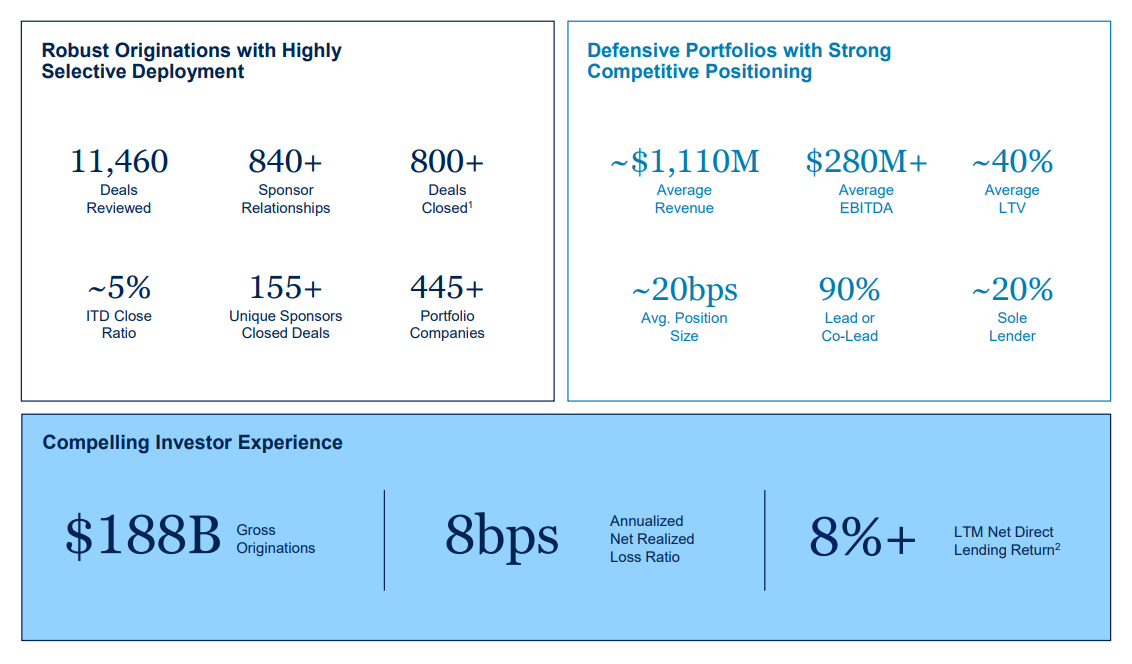 Robust Originations with Highly Selective Deployment

11,460
Deals Reviewed

840+
Sponsor Relationships

800+
Deals Closed$^1$

~5%
ITD Close Ratio

155+
Unique Sponsors Closed Deals

445+
Portfolio Companies

Defensive Portfolios with Strong Competitive Positioning

~$1,110M
Average Revenue

$280M+
Average EBITDA

~40%
Average LTV

~20bps
Avg. Position Size

90%
Lead or Co-Lead

~20%
Sole Lender

Compelling Investor Experience

$188B Gross Originations

8bps Annualized Net Realized Loss Ratio

8%+ LTM Net Direct Lending Return$^2$